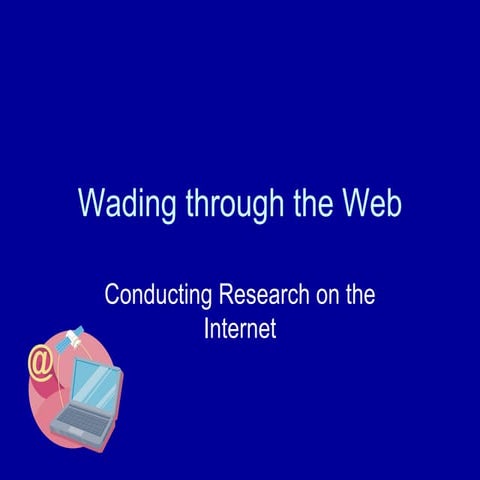 Wading through the Web

Conducting Research on the Internet

@